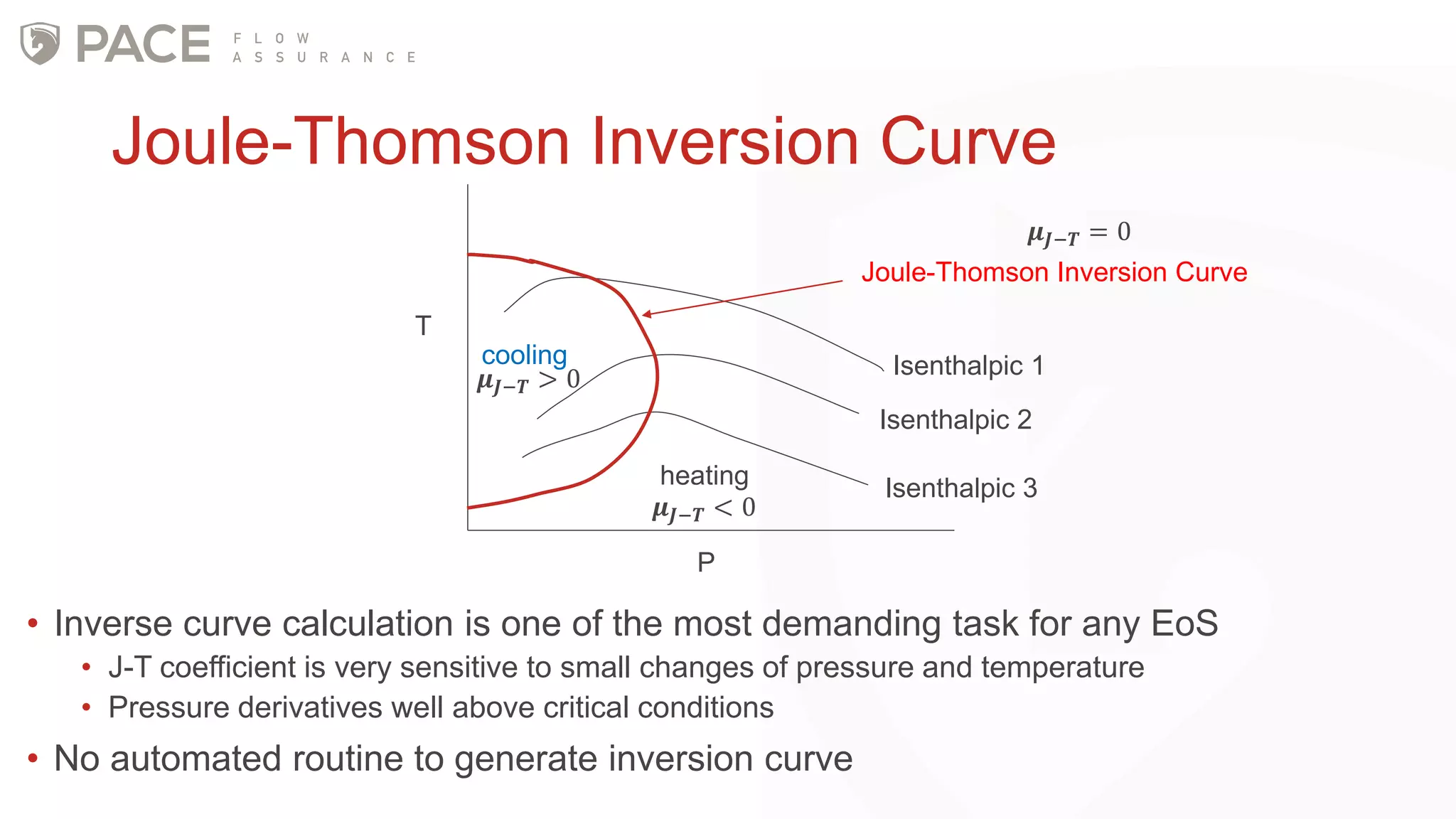 PACE FLOW ASSURANCE

Joule-Thomson Inversion Curve

$\mu_{J-T} = 0$
Joule-Thomson Inversion Curve

T

cooling
$\mu_{J-T} > 0$

Isenthalpic 1
Isenthalpic 2
Isenthalpic 3

heating
$\mu_{J-T} < 0$

P

• Inverse curve calculation is one of the most demanding task for any EoS
  • J-T coefficient is very sensitive to small changes of pressure and temperature
  • Pressure derivatives well above critical conditions
• No automated routine to generate inversion curve